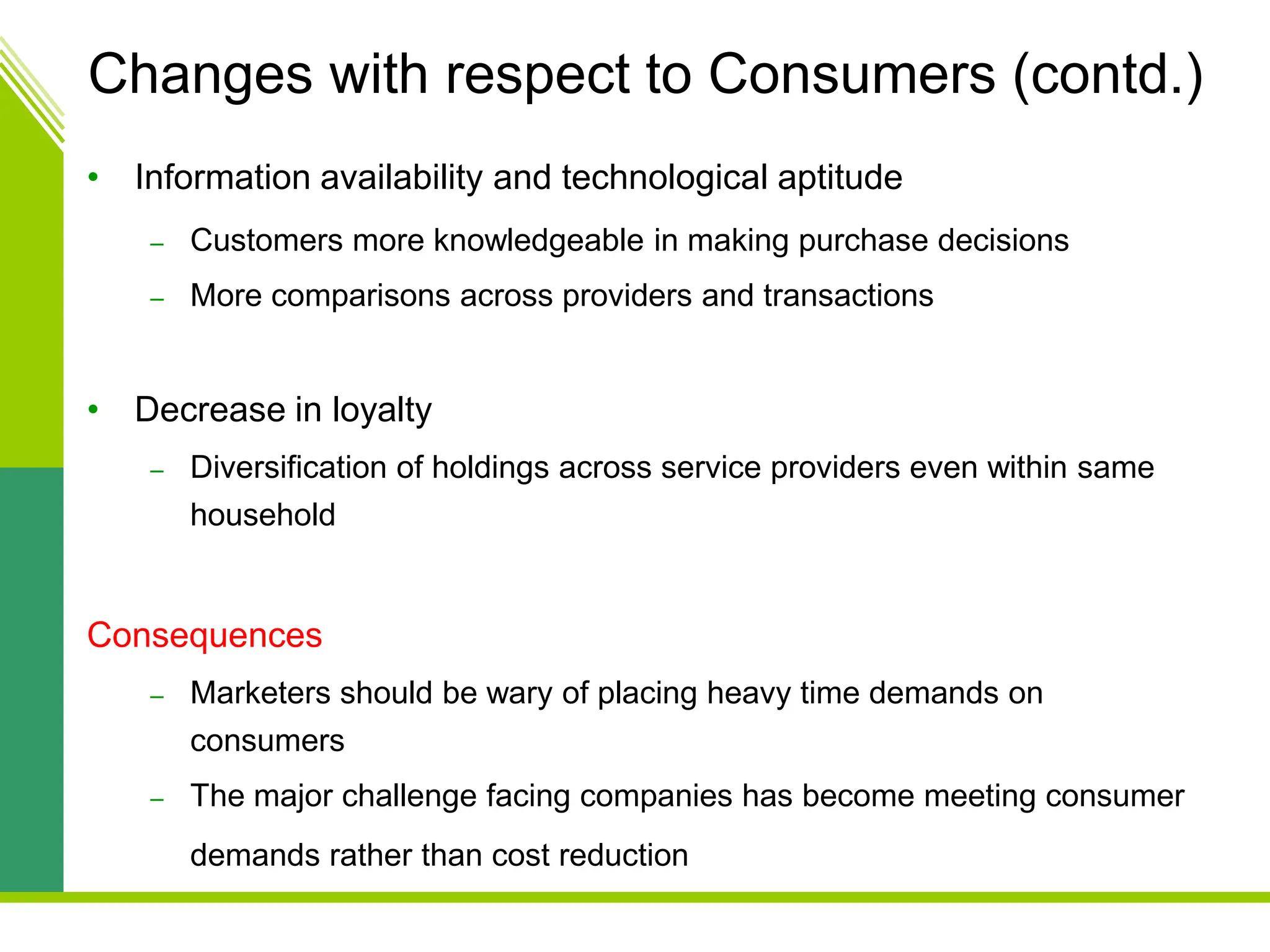 Changes with respect to Consumers (contd.)

• Information availability and technological aptitude

– Customers more knowledgeable in making purchase decisions

– More comparisons across providers and transactions

• Decrease in loyalty

– Diversification of holdings across service providers even within same household

Consequences

– Marketers should be wary of placing heavy time demands on consumers

– The major challenge facing companies has become meeting consumer demands rather than cost reduction